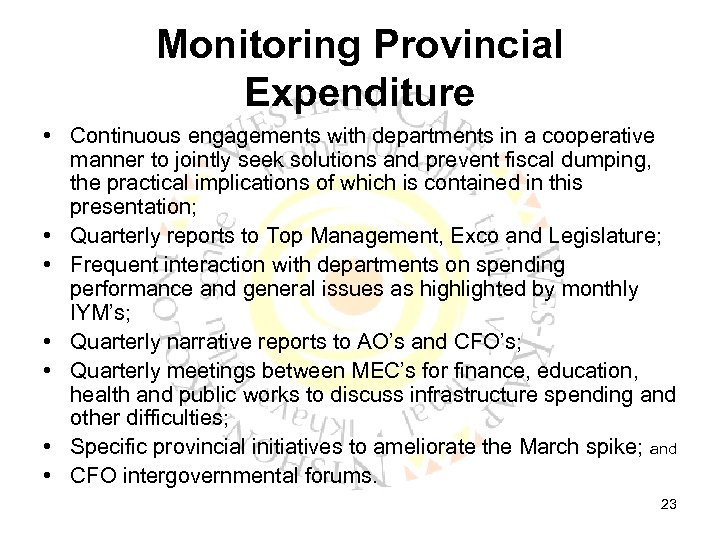 Monitoring Provincial Expenditure

• Continuous engagements with departments in a cooperative manner to jointly seek solutions and prevent fiscal dumping, the practical implications of which is contained in this presentation;
• Quarterly reports to Top Management, Exco and Legislature;
• Frequent interaction with departments on spending performance and general issues as highlighted by monthly IYM's;
• Quarterly narrative reports to AO's and CFO's;
• Quarterly meetings between MEC's for finance, education, health and public works to discuss infrastructure spending and other difficulties;
• Specific provincial initiatives to ameliorate the March spike; and
• CFO intergovernmental forums.

23